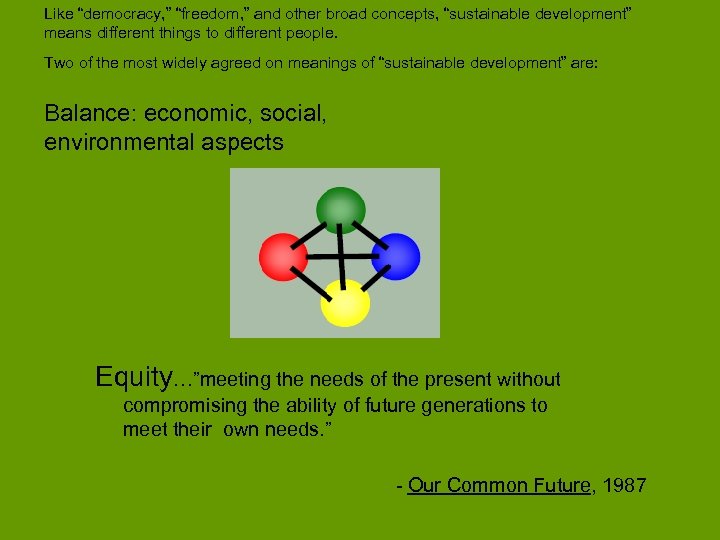 Like “democracy,” “freedom,” and other broad concepts, “sustainable development” means different things to different people.

Two of the most widely agreed on meanings of “sustainable development” are:

Balance: economic, social, environmental aspects

Equity…”meeting the needs of the present without compromising the ability of future generations to meet their own needs.”

- Our Common Future, 1987